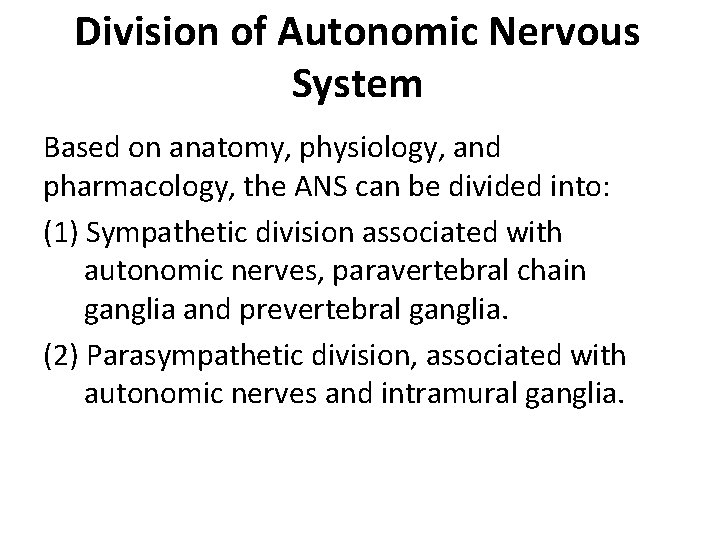 Division of Autonomic Nervous System

Based on anatomy, physiology, and pharmacology, the ANS can be divided into:

(1) Sympathetic division associated with autonomic nerves, paravertebral chain ganglia and prevertebral ganglia.

(2) Parasympathetic division, associated with autonomic nerves and intramural ganglia.